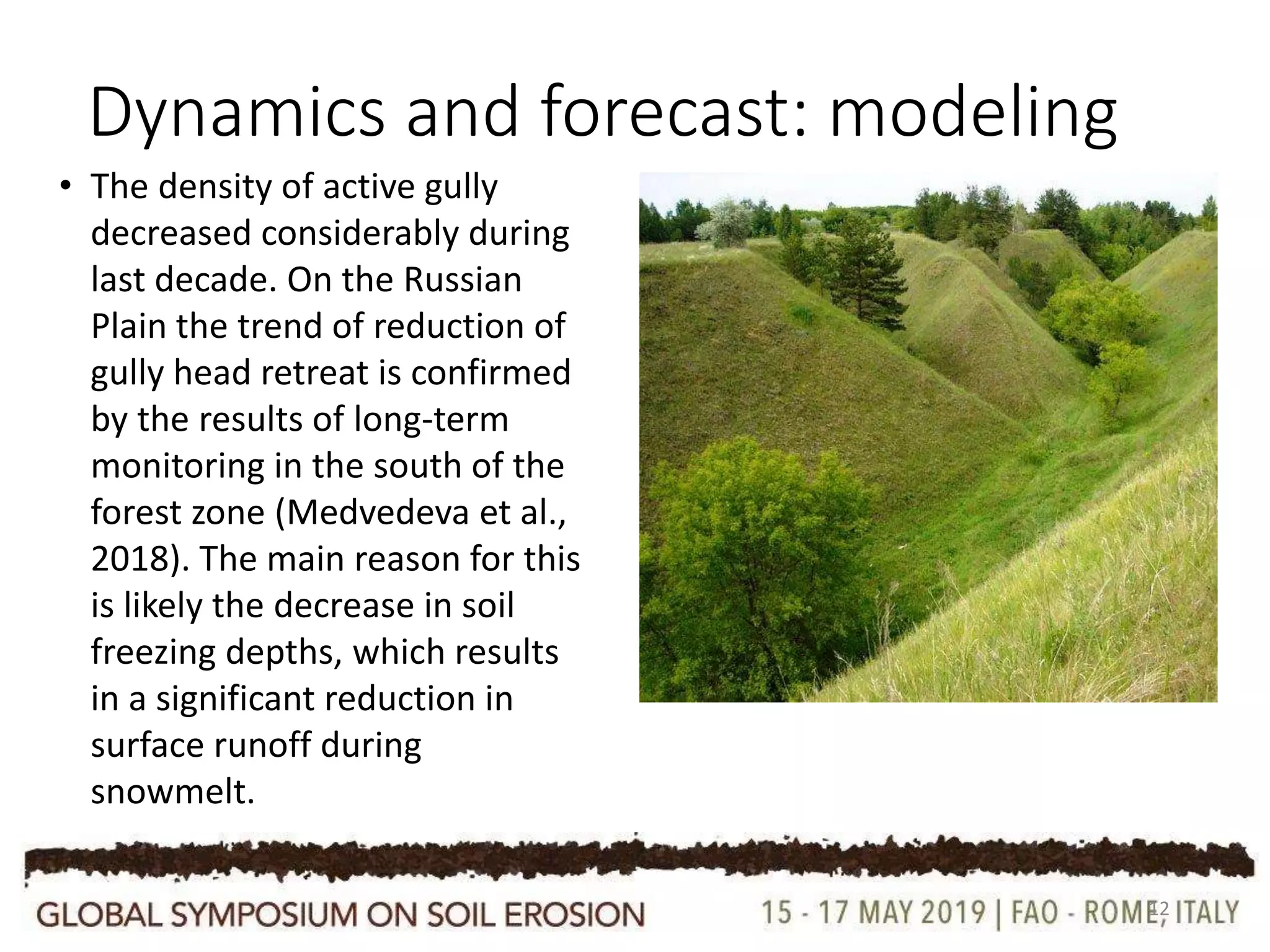 Dynamics and forecast: modeling

• The density of active gully decreased considerably during last decade. On the Russian Plain the trend of reduction of gully head retreat is confirmed by the results of long-term monitoring in the south of the forest zone (Medvedeva et al., 2018). The main reason for this is likely the decrease in soil freezing depths, which results in a significant reduction in surface runoff during snowmelt.

GLOBAL SYMPOSIUM ON SOIL EROSION

15 - 17 MAY 2019 | FAO - ROME, ITALY

12